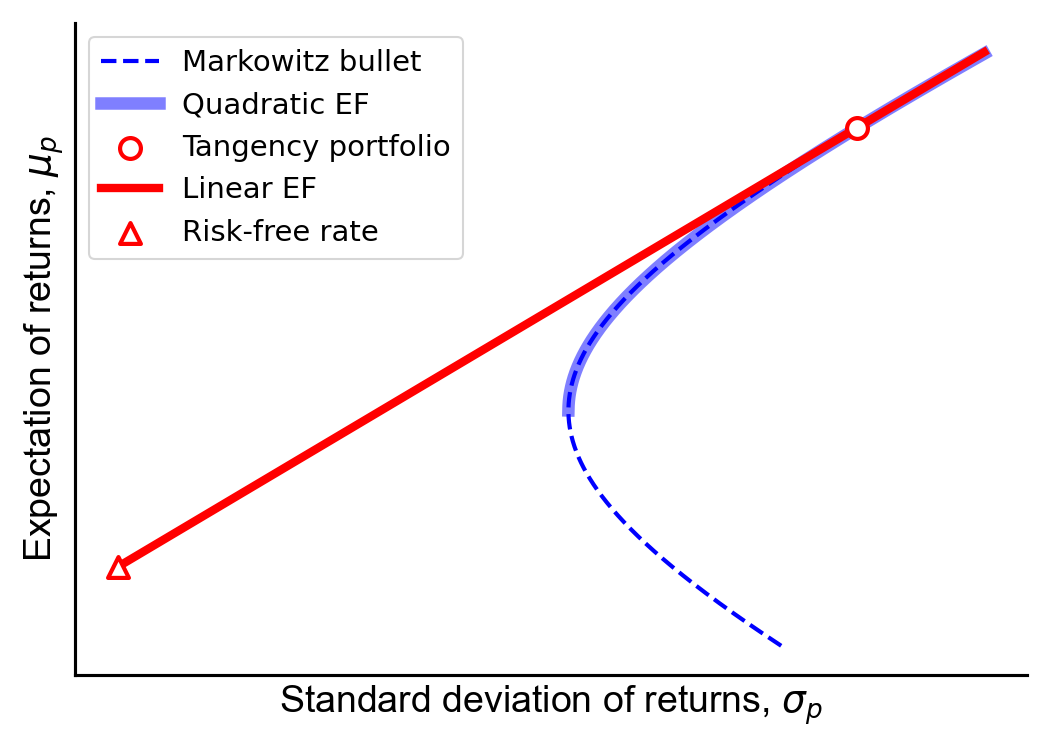 Markowitz bullet
Quadratic EF
Tangency portfolio
Linear EF
Risk-free rate

Expectation of returns, $\mu_p$

Standard deviation of returns, $\sigma_p$